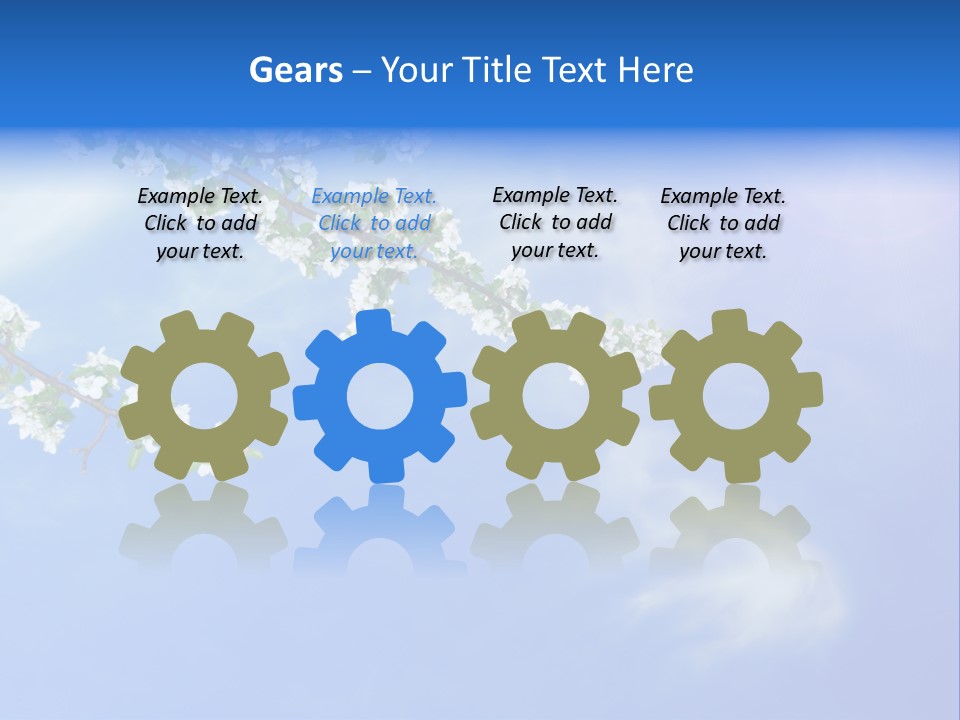 Gears – Your Title Text Here

Example Text. Click to add your text.

Example Text. Click to add your text.

Example Text. Click to add your text.

Example Text. Click to add your text.